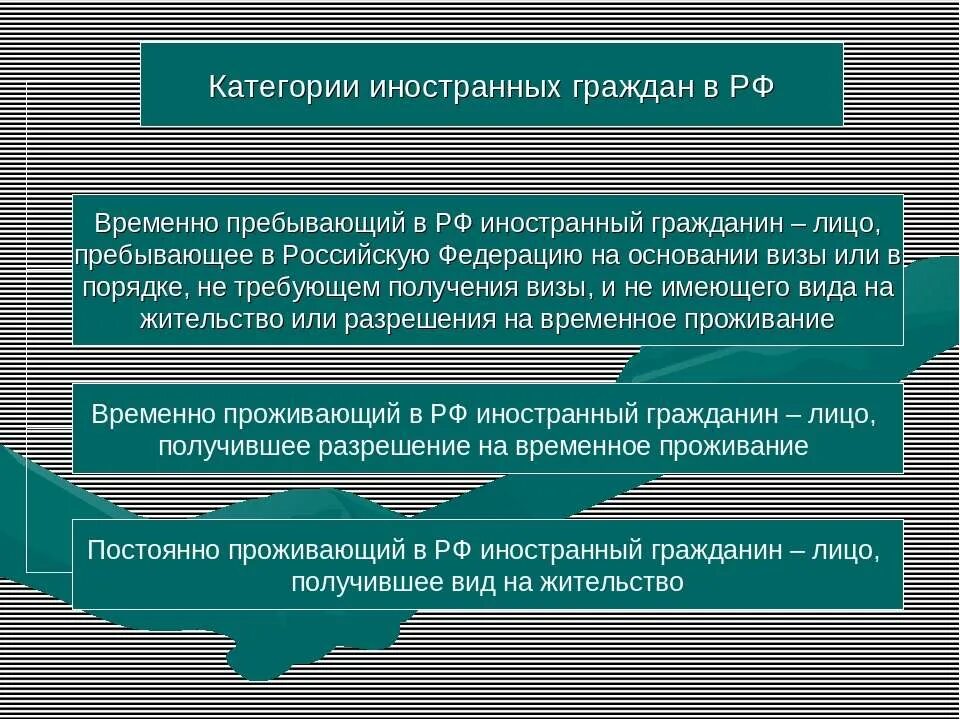 Категории иностранных граждан в РФ

Временно пребывающий в РФ иностранный гражданин – лицо, пребывающее в Российскую Федерацию на основании визы или в порядке, не требующем получения визы, и не имеющего вида на жительство или разрешения на временное проживание

Временно проживающий в РФ иностранный гражданин – лицо, получившее разрешение на временное проживание

Постоянно проживающий в РФ иностранный гражданин – лицо, получившее вид на жительство